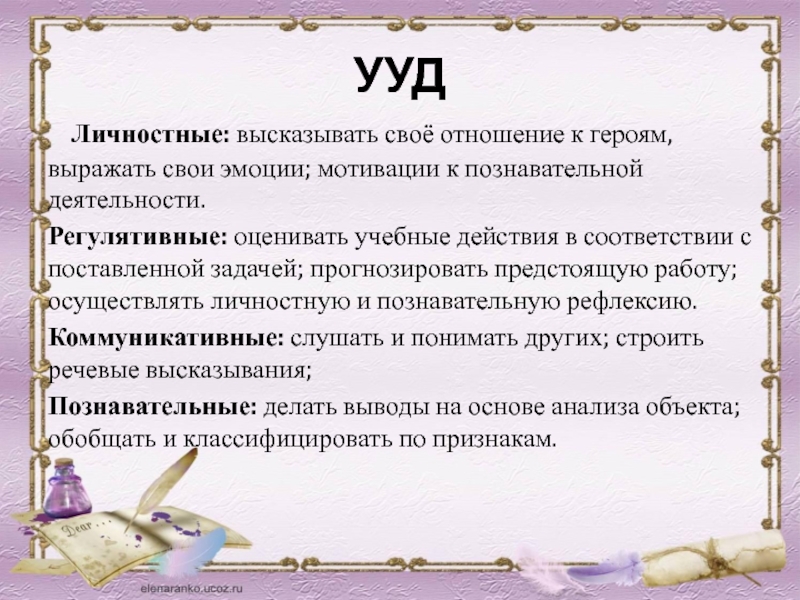 УУД

Личностные: высказывать своё отношение к героям, выражать свои эмоции; мотивации к познавательной деятельности.

Регулятивные: оценивать учебные действия в соответствии с поставленной задачей; прогнозировать предстоящую работу; осуществлять личностную и познавательную рефлексию.

Коммуникативные: слушать и понимать других; строить речевые высказывания;

Познавательные: делать выводы на основе анализа объекта; обобщать и классифицировать по признакам.

Dear

elenaranko.ucoz.ru